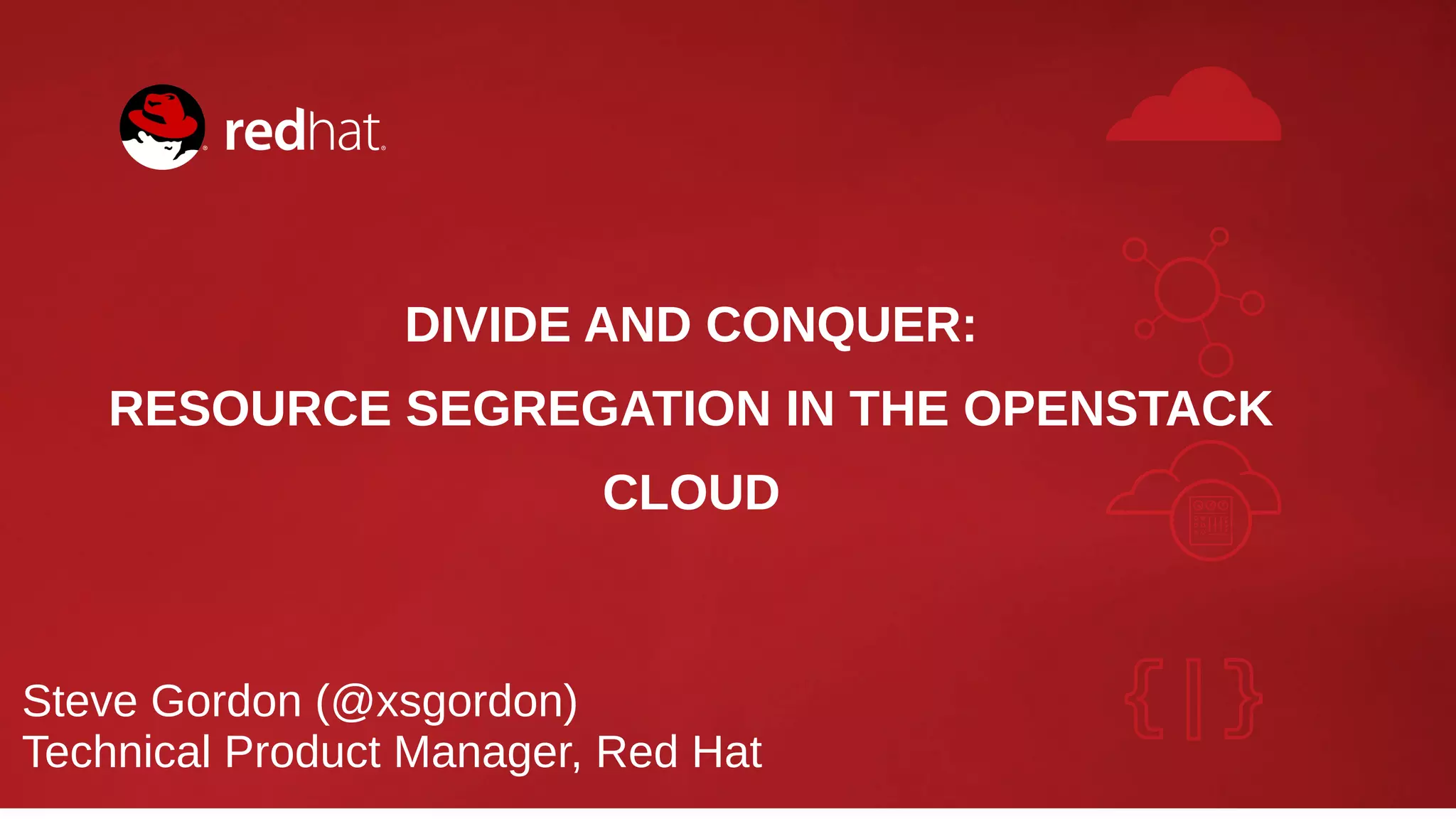 redhat.

DIVIDE AND CONQUER:
RESOURCE SEGREGATION IN THE OPENSTACK CLOUD

Steve Gordon (@xsgordon)
Technical Product Manager, Red Hat